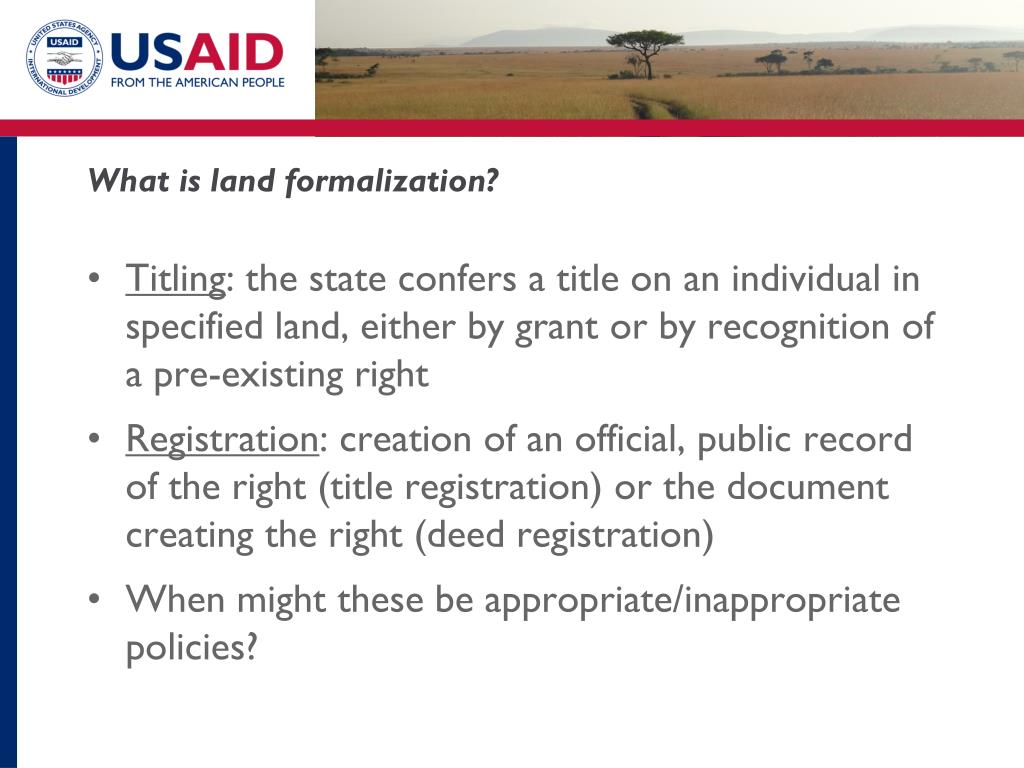 UNITED STATES AGENCY INTERNATIONAL DEVELOPMENT USAID

USAID
FROM THE AMERICAN PEOPLE

What is land formalization?

• Titling: the state confers a title on an individual in specified land, either by grant or by recognition of a pre-existing right

• Registration: creation of an official, public record of the right (title registration) or the document creating the right (deed registration)

• When might these be appropriate/inappropriate policies?